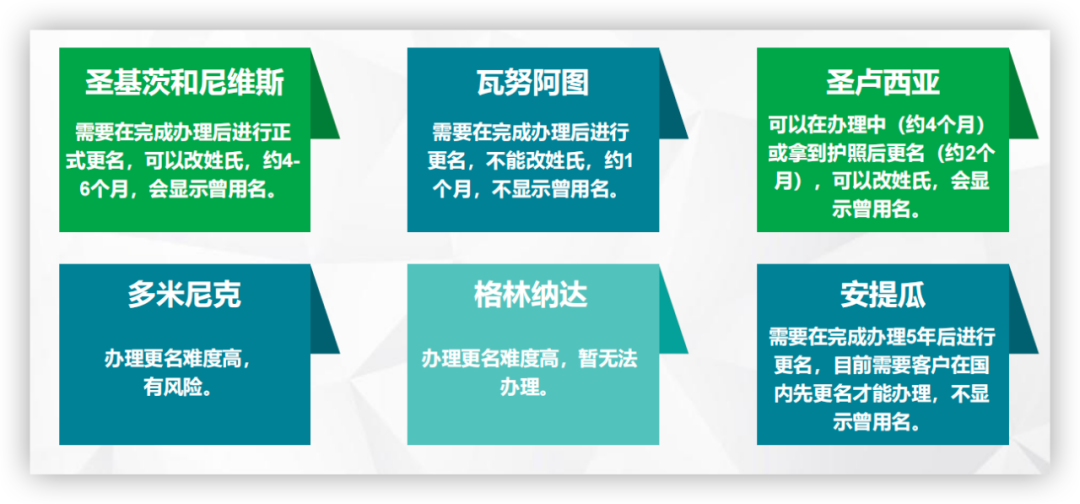 圣基茨和尼维斯

需要在完成办理后进行正式更名，可以改姓氏，约4-6个月，会显示曾用名。

瓦努阿图

需要在完成办理后进行更名，不能改姓氏，约1个月，不显示曾用名。

圣卢西亚

可以在办理中（约4个月）或拿到护照后更名（约2个月），可以改姓氏，会显示曾用名。

多米尼克

办理更名难度高，有风险。

格林纳达

办理更名难度高，暂无法办理。

安提瓜

需要在完成办理5年后进行更名，目前需要客户在国内先更名才能办理，不显示曾用名。